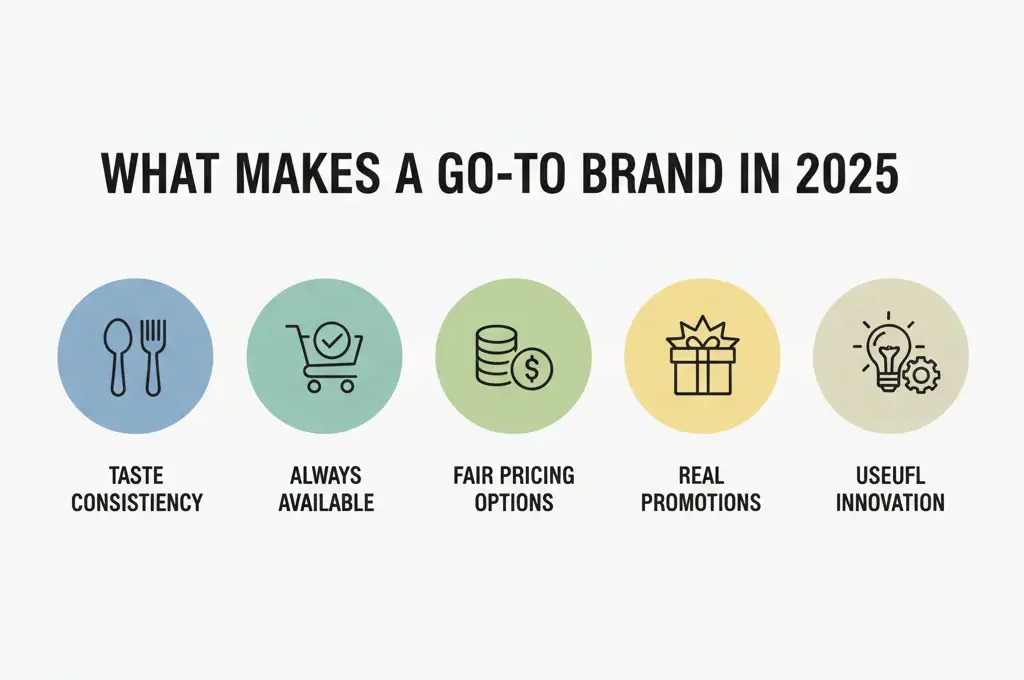 WHAT MAKES A GO-TO BRAND IN 2025

TASTE CONSISTIENCY

ALWAYS AVAILABLE

FAIR PRICING OPTIONS

REAL PROMOTIONS

USEUFL INNOVATION